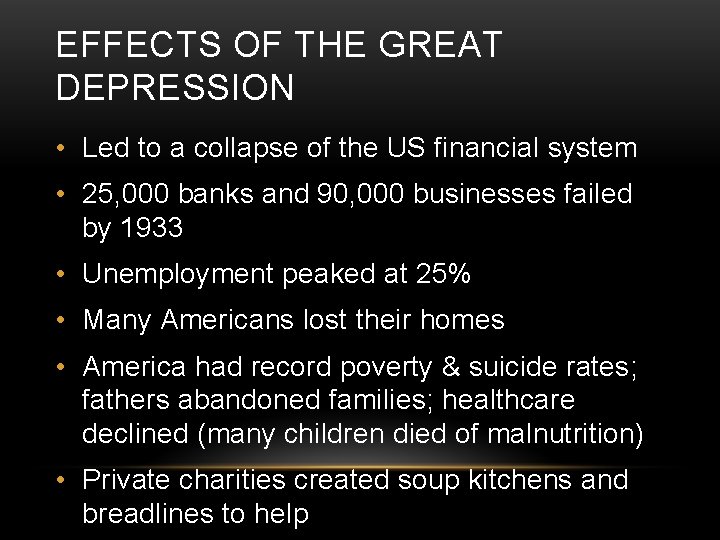 EFFECTS OF THE GREAT DEPRESSION

• Led to a collapse of the US financial system
• 25,000 banks and 90,000 businesses failed by 1933
• Unemployment peaked at 25%
• Many Americans lost their homes
• America had record poverty & suicide rates; fathers abandoned families; healthcare declined (many children died of malnutrition)
• Private charities created soup kitchens and breadlines to help